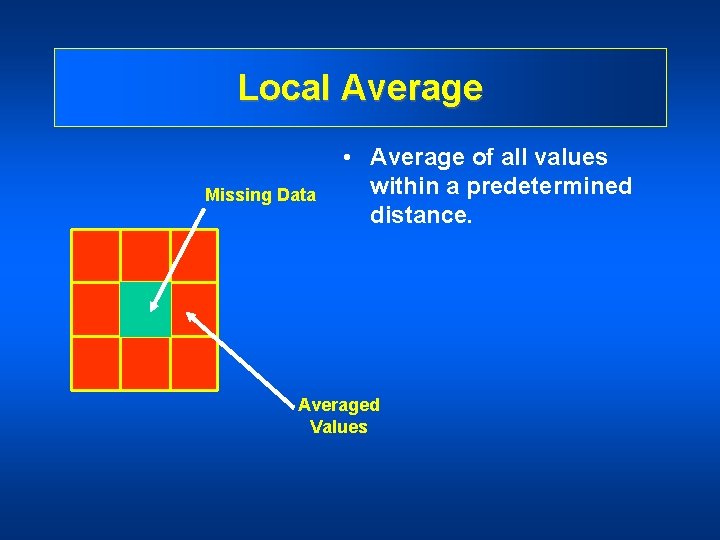 Local Average

• Average of all values within a predetermined distance.

Missing Data

Averaged Values